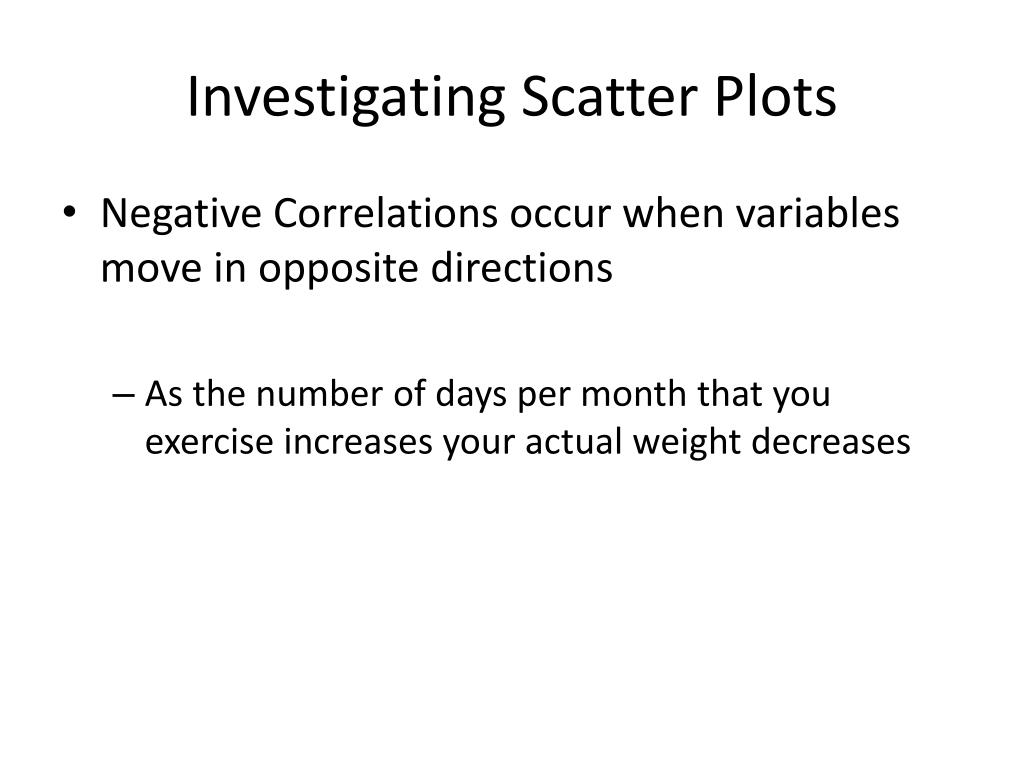 Investigating Scatter Plots

• Negative Correlations occur when variables move in opposite directions

– As the number of days per month that you exercise increases your actual weight decreases